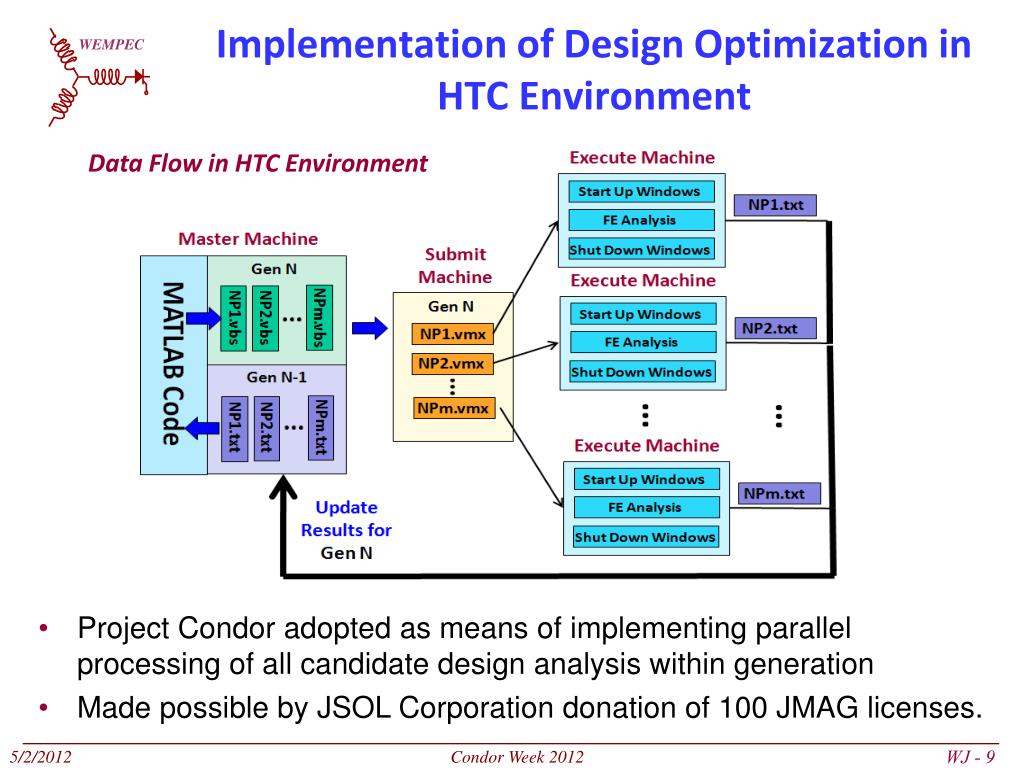 WEMPEC

Implementation of Design Optimization in HTC Environment

Data Flow in HTC Environment

Master Machine

MATLAB Code

Gen N

NP1.vbs NP2.vbs ... NPm.vbs

Gen N-1

NP1.txt NP2.txt ... NPm.txt

Submit Machine

Gen N

NP1.vmx

NP2.vmx

⋮

NPm.vmx

Execute Machine

Start Up Windows

FE Analysis

Shut Down Windows

NP1.txt

Execute Machine

Start Up Windows

FE Analysis

Shut Down Windows

NP2.txt

⋮ ⋮

Execute Machine

Start Up Windows

FE Analysis

Shut Down Windows

NPm.txt

Update Results for Gen N

• Project Condor adopted as means of implementing parallel processing of all candidate design analysis within generation

• Made possible by JSOL Corporation donation of 100 JMAG licenses.

5/2/2012 Condor Week 2012 WJ - 9